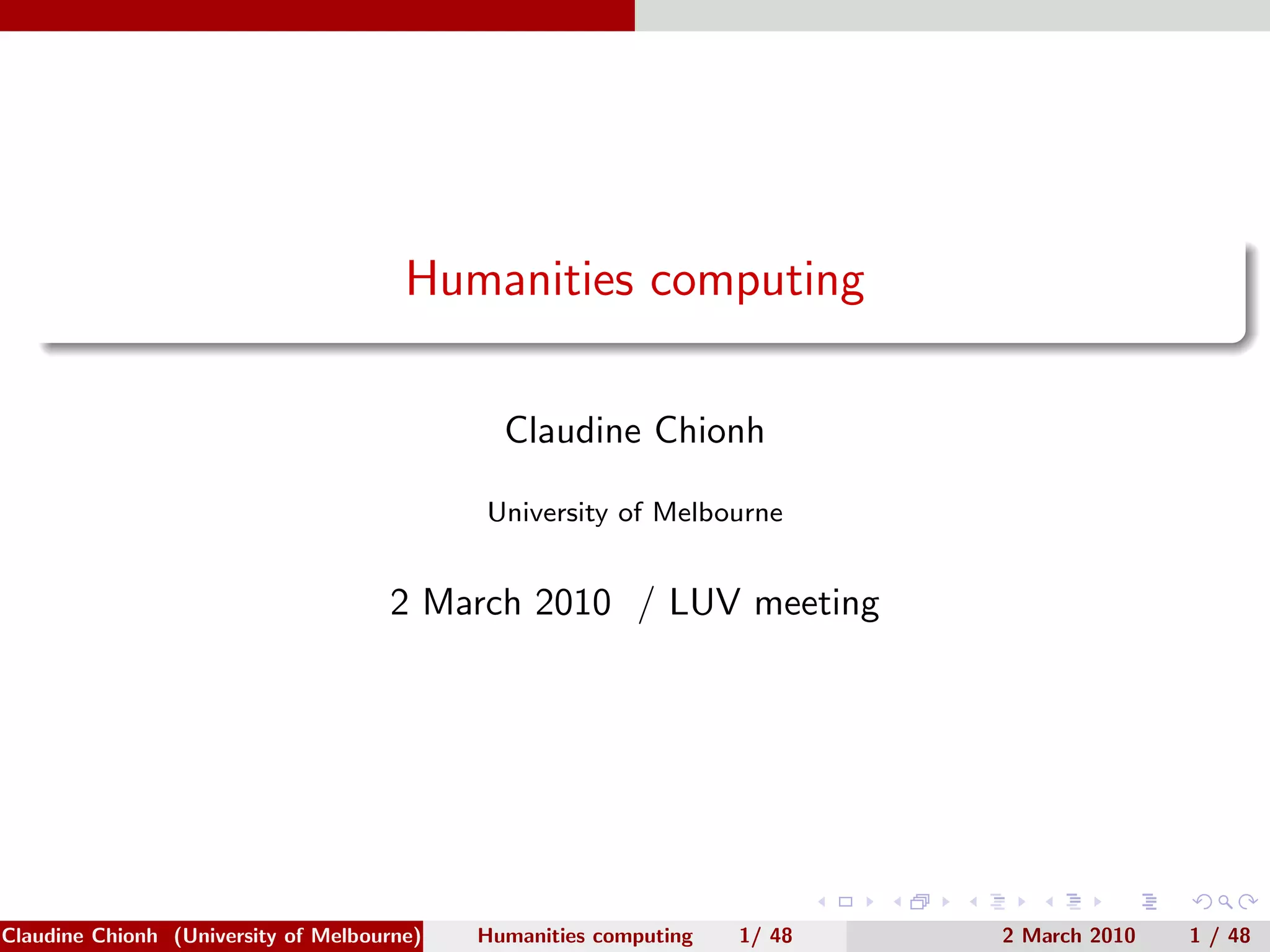 Humanities computing

Claudine Chionh

University of Melbourne

2 March 2010 / LUV meeting

Claudine Chionh (University of Melbourne) Humanities computing 1/ 48 2 March 2010 1 / 48